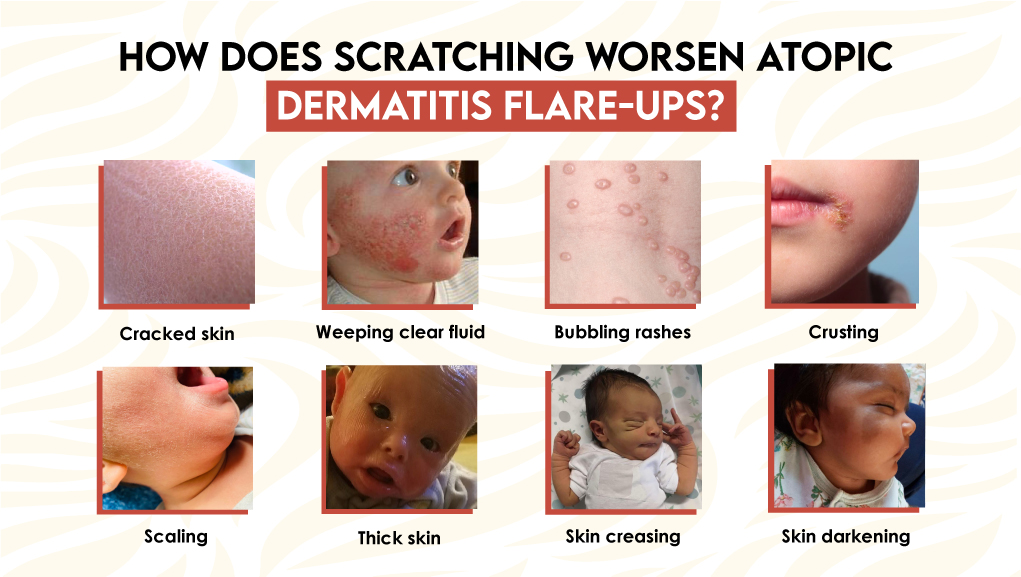 HOW DOES SCRATCHING WORSEN ATOPIC DERMATITIS FLARE-UPS?

Cracked skin

Weeping clear fluid

Bubbling rashes

Crusting

Scaling

Thick skin

Skin creasing

Skin darkening